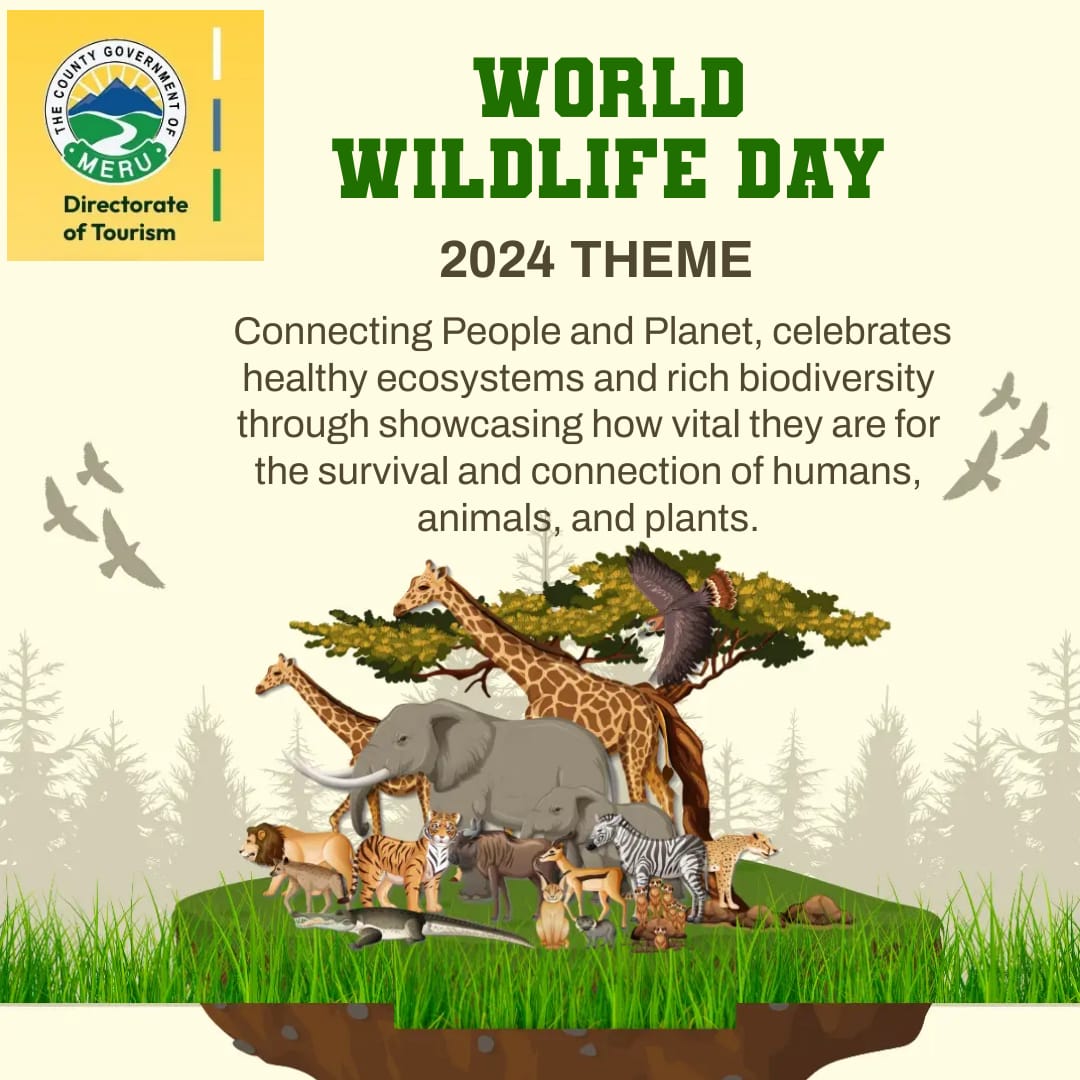 THE COUNTY GOVERNMENT OF MERU

Directorate of Tourism

WORLD WILDLIFE DAY

2024 THEME

Connecting People and Planet, celebrates healthy ecosystems and rich biodiversity through showcasing how vital they are for the survival and connection of humans, animals, and plants.